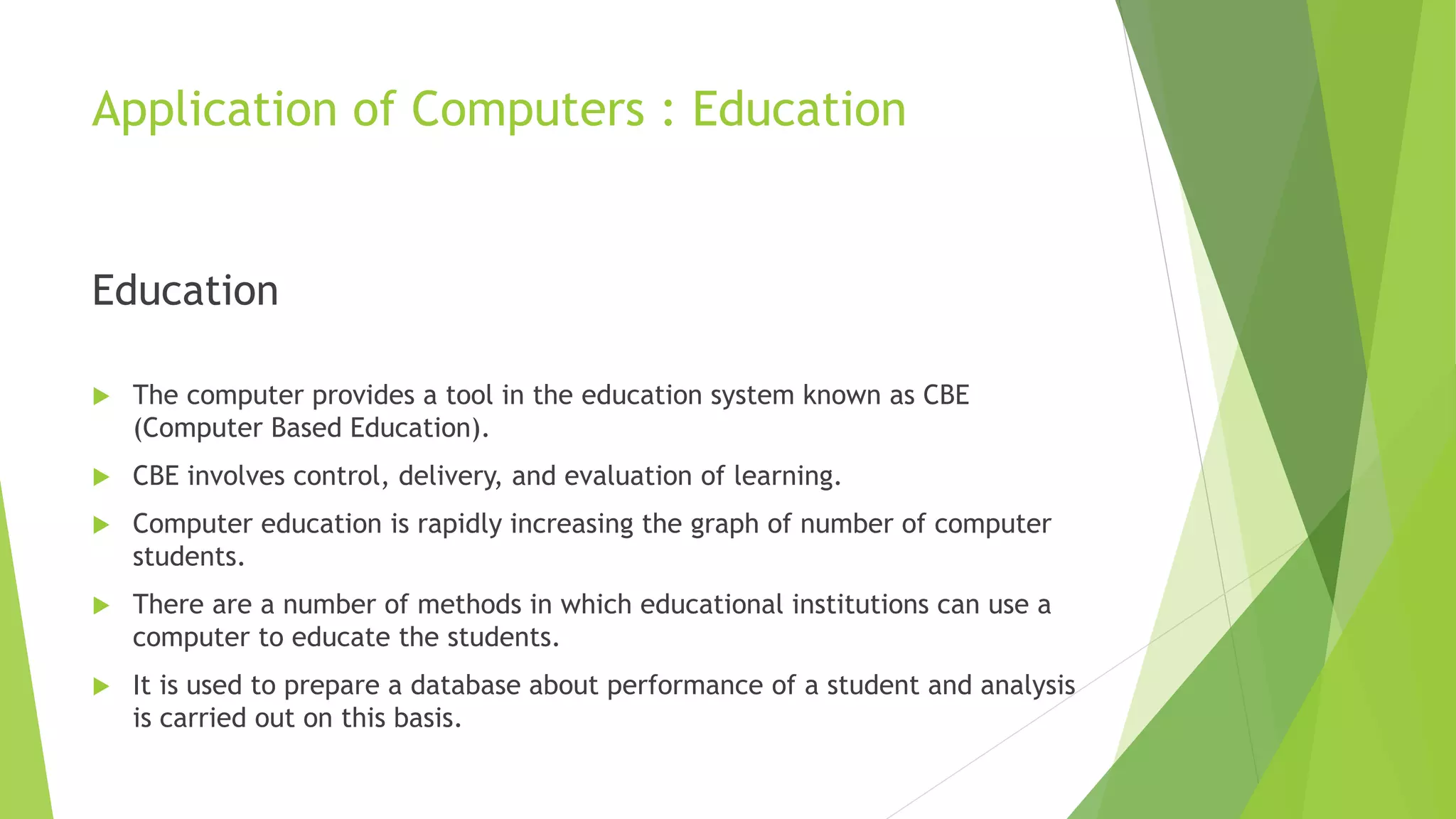 Application of Computers : Education

Education

The computer provides a tool in the education system known as CBE (Computer Based Education).

CBE involves control, delivery, and evaluation of learning.

Computer education is rapidly increasing the graph of number of computer students.

There are a number of methods in which educational institutions can use a computer to educate the students.

It is used to prepare a database about performance of a student and analysis is carried out on this basis.